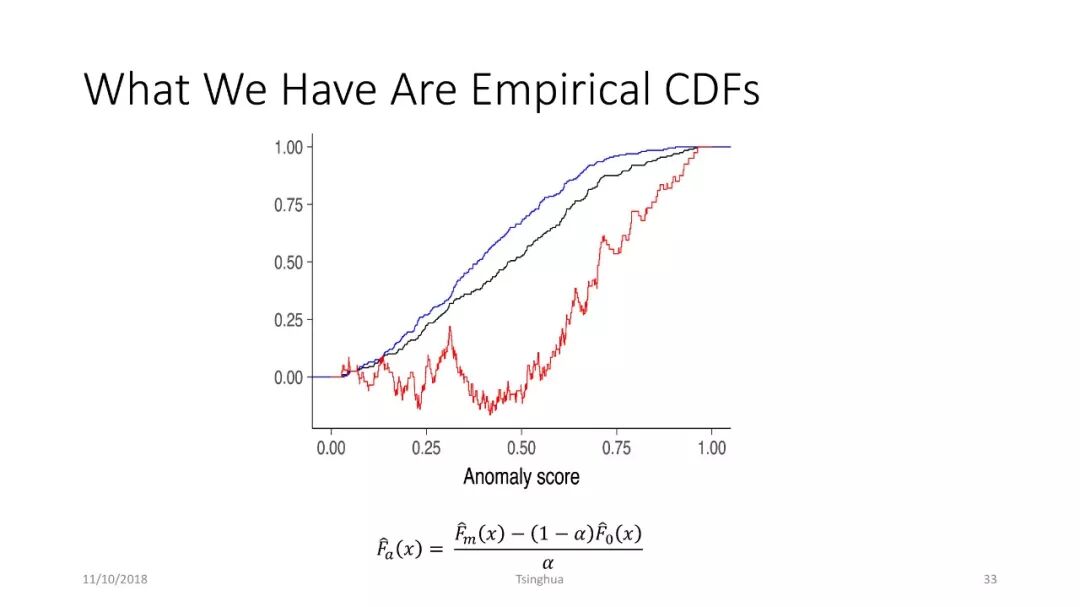 What We Have Are Empirical CDFs

1.00
0.75
0.50
0.25
0.00

0.00 0.25 0.50 0.75 1.00

Anomaly score

$\hat{F}_a(x) = \frac{\hat{F}_m(x) - (1-\alpha)\hat{F}_0(x)}{\alpha}$

11/10/2018

Tsinghua

33